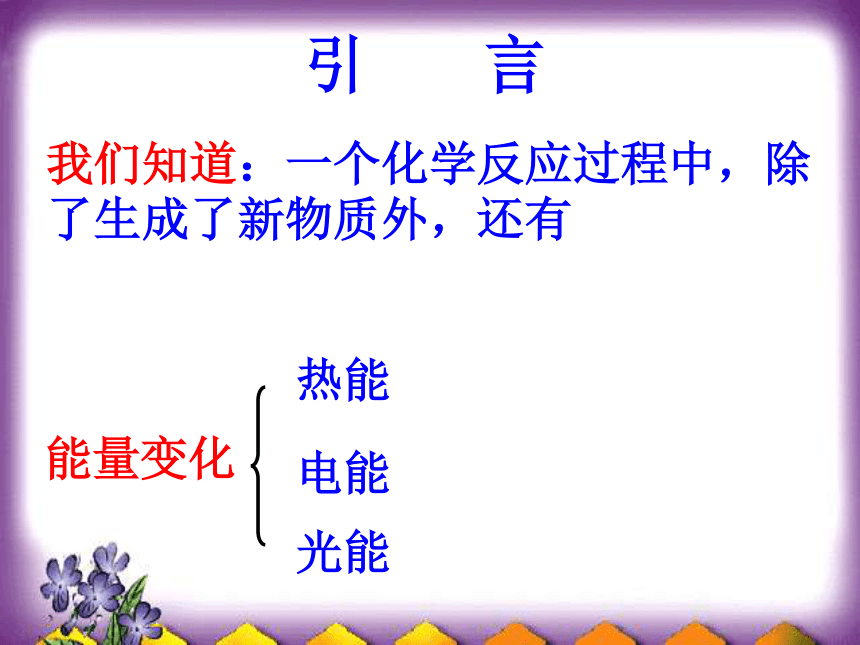 引　言

我们知道：一个化学反应过程中，除了生成了新物质外，还有

能量变化

热能

电能

光能